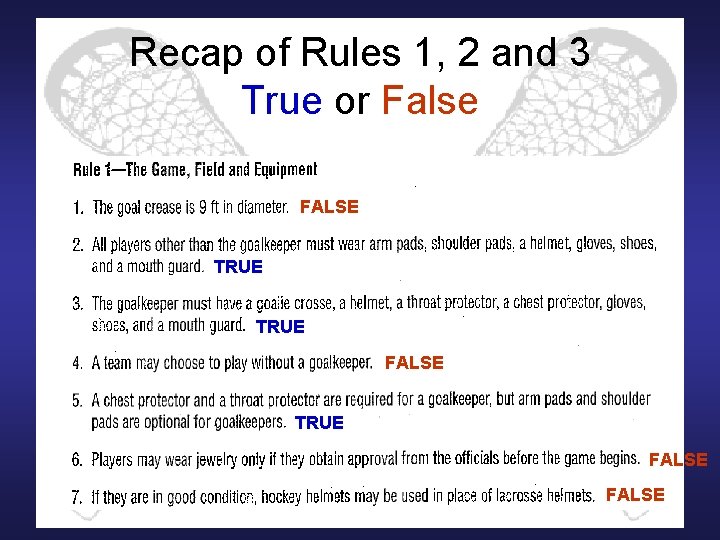 Recap of Rules 1, 2 and 3
True or False

Rule 1—The Game, Field and Equipment

1. The goal crease is 9 ft in diameter. FALSE

2. All players other than the goalkeeper must wear arm pads, shoulder pads, a helmet, gloves, shoes, and a mouth guard. TRUE

3. The goalkeeper must have a goalie crosse, a helmet, a throat protector, a chest protector, gloves, shoes, and a mouth guard. TRUE

4. A team may choose to play without a goalkeeper. FALSE

5. A chest protector and a throat protector are required for a goalkeeper, but arm pads and shoulder pads are optional for goalkeepers. TRUE

6. Players may wear jewelry only if they obtain approval from the officials before the game begins. FALSE

7. If they are in good condition, hockey helmets may be used in place of lacrosse helmets. FALSE